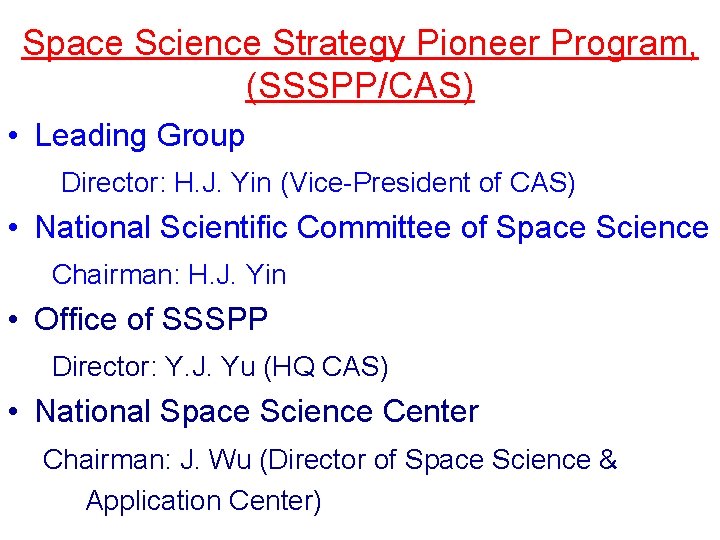 Space Science Strategy Pioneer Program, (SSSPP/CAS)

• Leading Group

Director: H.J. Yin (Vice-President of CAS)

• National Scientific Committee of Space Science

Chairman: H.J. Yin

• Office of SSSPP

Director: Y.J. Yu (HQ CAS)

• National Space Science Center

Chairman: J. Wu (Director of Space Science & Application Center)